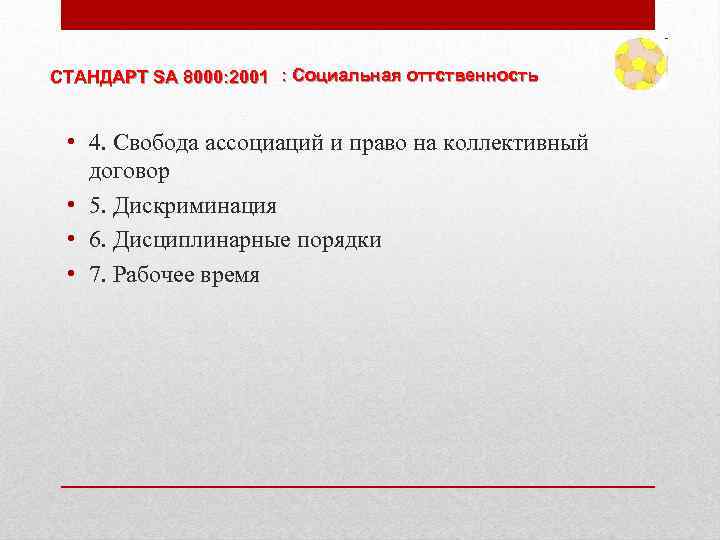 СТАНДАРТ SA 8000:2001 : Социальная оттственность

• 4. Свобода ассоциаций и право на коллективный договор
• 5. Дискриминация
• 6. Дисциплинарные порядки
• 7. Рабочее время